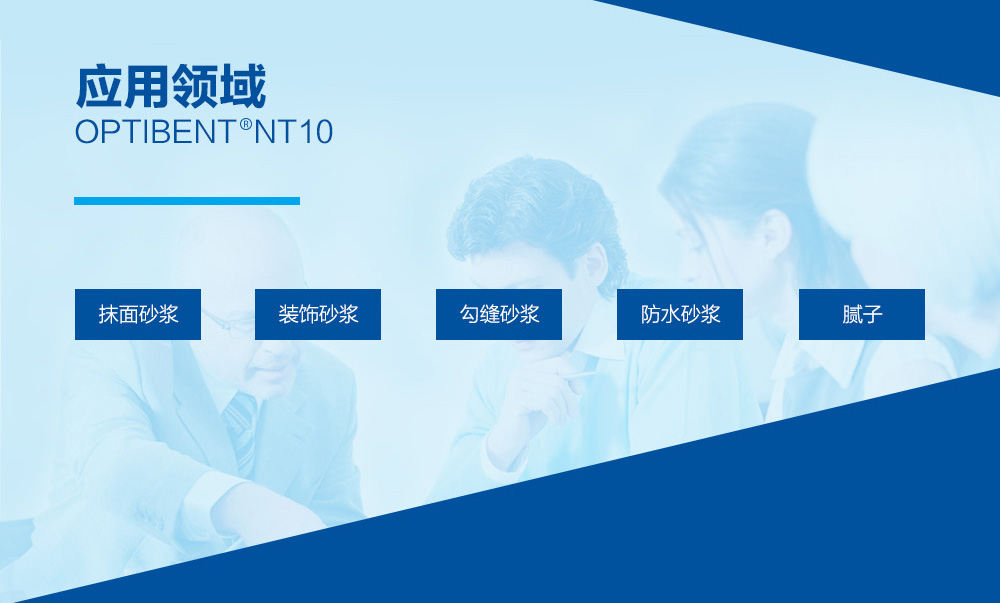 应用领域
OPTIBENT®NT10

抹面砂浆

装饰砂浆

勾缝砂浆

防水砂浆

腻子